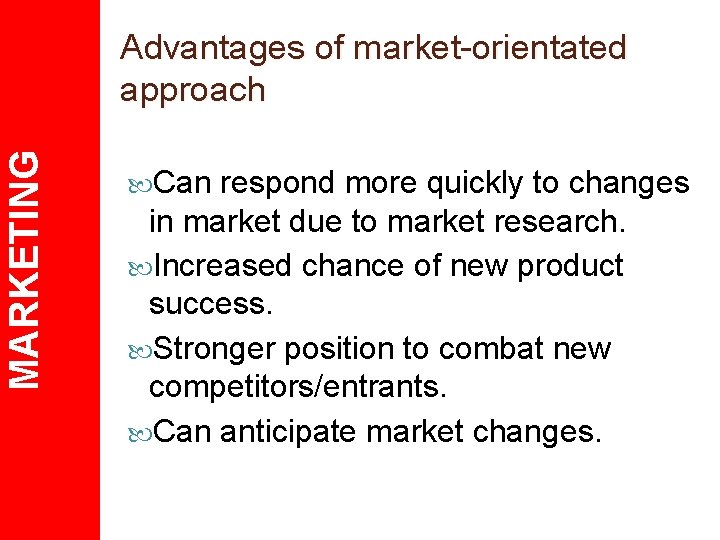 MARKETING

Advantages of market-orientated approach

Can respond more quickly to changes in market due to market research.
Increased chance of new product success.
Stronger position to combat new competitors/entrants.
Can anticipate market changes.